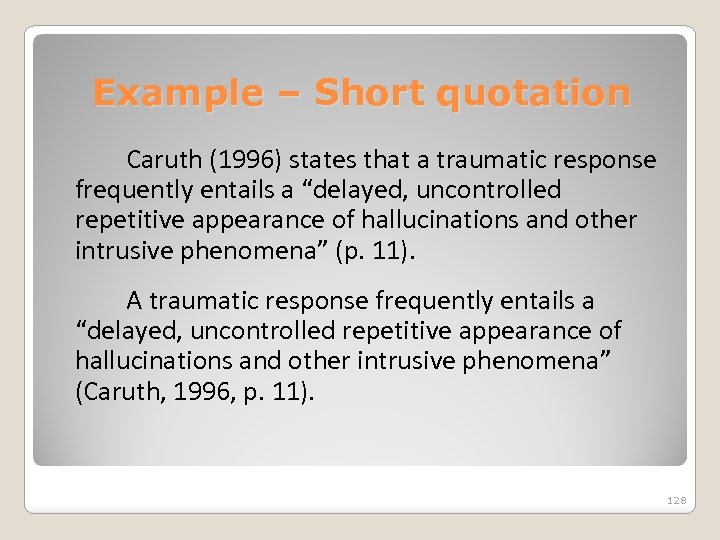 Example – Short quotation

Caruth (1996) states that a traumatic response frequently entails a “delayed, uncontrolled repetitive appearance of hallucinations and other intrusive phenomena” (p. 11).

A traumatic response frequently entails a “delayed, uncontrolled repetitive appearance of hallucinations and other intrusive phenomena” (Caruth, 1996, p. 11).

128